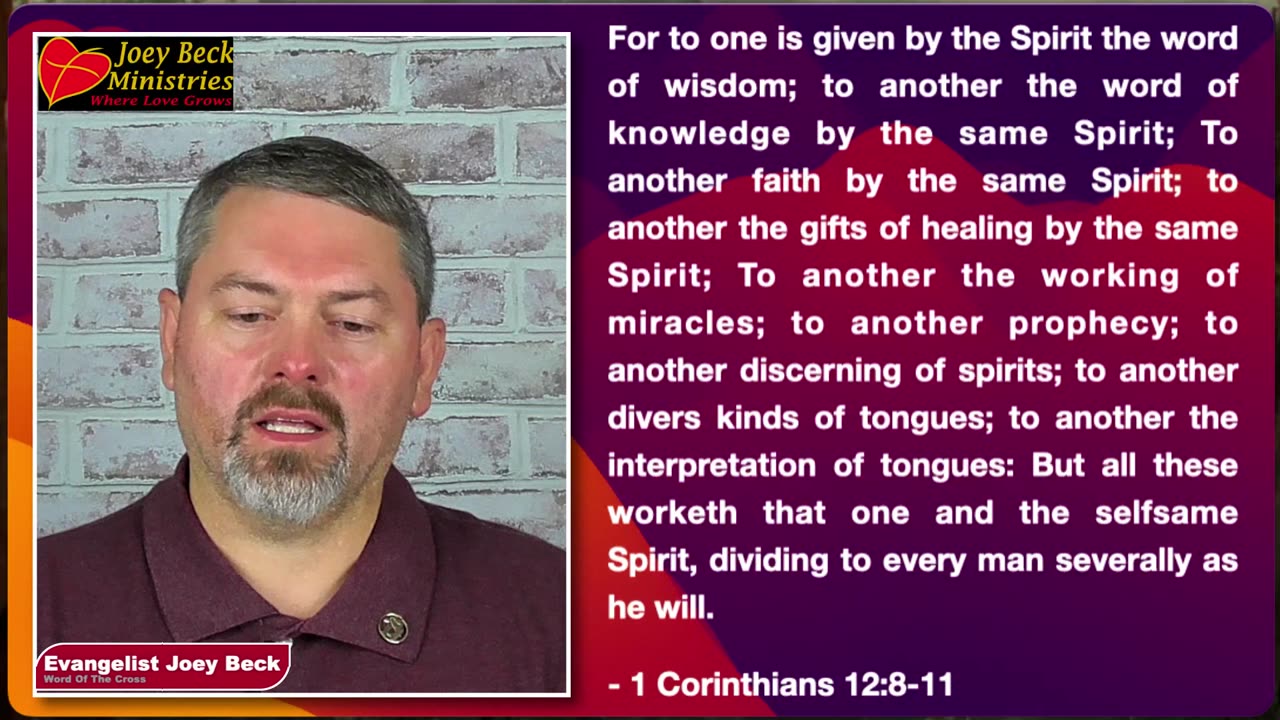 Joey Beck Ministries
Where Love Grows

Evangelist Joey Beck
Word Of The Cross

For to one is given by the Spirit the word of wisdom; to another the word of knowledge by the same Spirit; To another faith by the same Spirit; to another the gifts of healing by the same Spirit; To another the working of miracles; to another prophecy; to another discerning of spirits; to another divers kinds of tongues; to another the interpretation of tongues: But all these worketh that one and the selfsame Spirit, dividing to every man severally as he will.

- 1 Corinthians 12:8-11